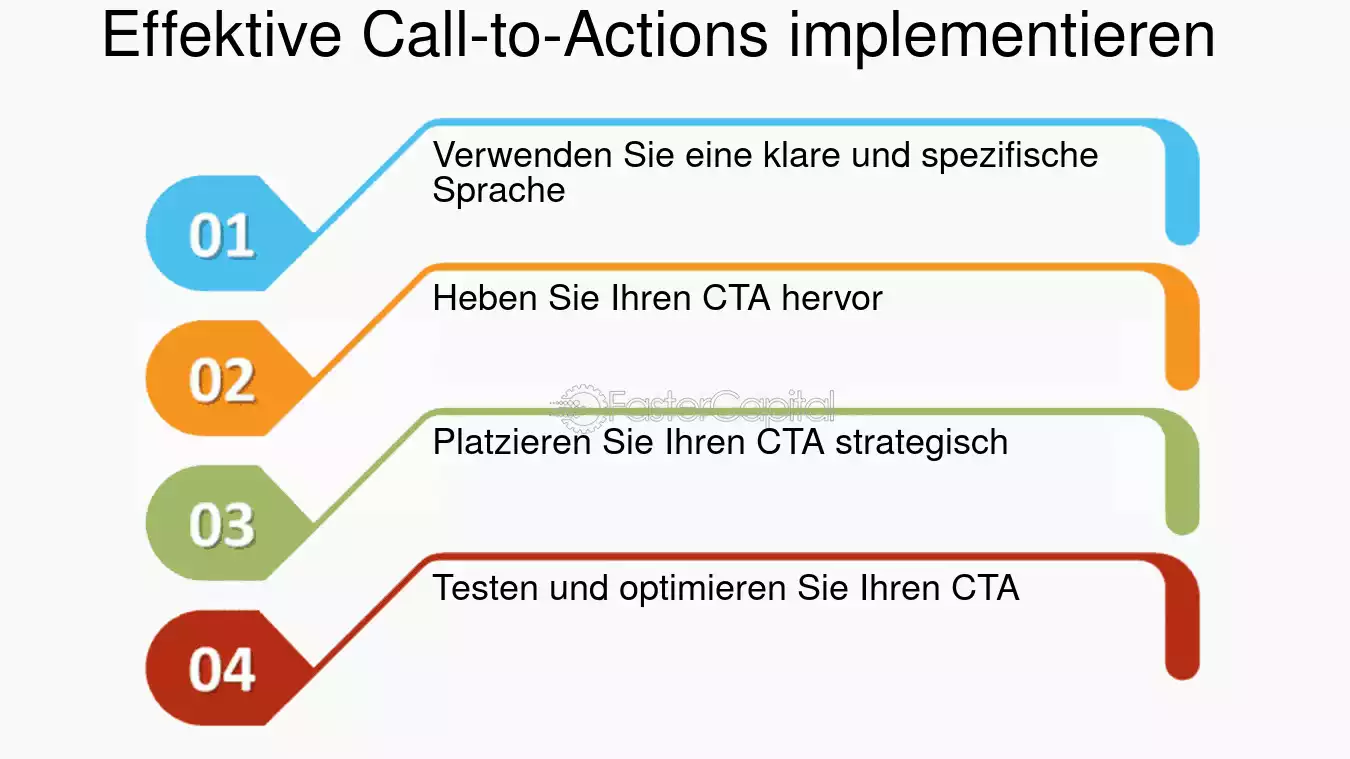 Effektive Call-to-Actions implementieren

01

Verwenden Sie eine klare und spezifische Sprache

02

Heben Sie Ihren CTA hervor

03

Platzieren Sie Ihren CTA strategisch

04

Testen und optimieren Sie Ihren CTA

FasterCapital